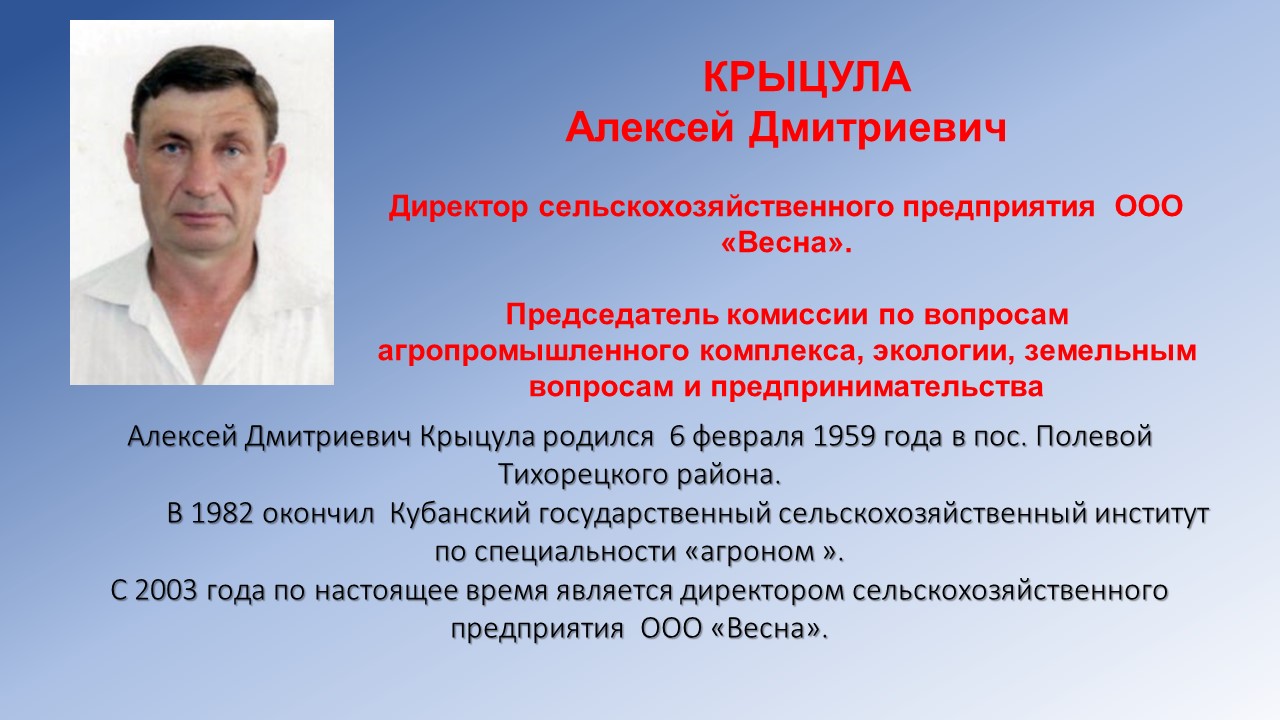 КРЫЦУЛА
Алексей Дмитриевич

Директор сельскохозяйственного предприятия ООО «Весна».

Председатель комиссии по вопросам агропромышленного комплекса, экологии, земельным вопросам и предпринимательства

Алексей Дмитриевич Крыцула родился 6 февраля 1959 года в пос. Полевой Тихорецкого района.

В 1982 окончил Кубанский государственный сельскохозяйственный институт по специальности «агроном ».

С 2003 года по настоящее время является директором сельскохозяйственного предприятия ООО «Весна».